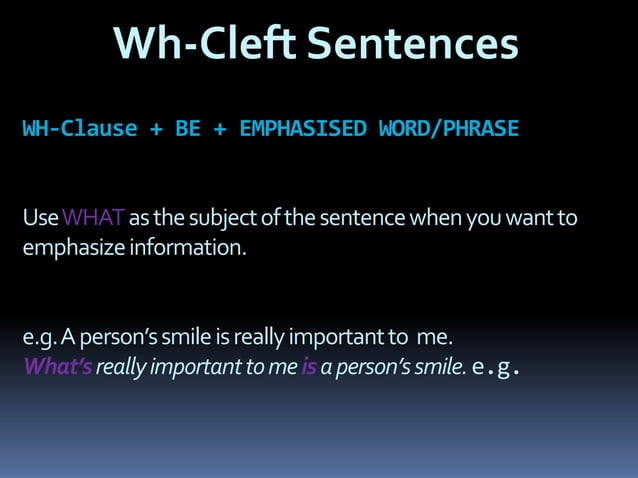 Wh-Cleft Sentences

WH-Clause + BE + EMPHASISED WORD/PHRASE

Use WHAT as the subject of the sentence when you want to emphasize information.

e.g. A person's smile is really important to me.
What's really important to me is a person's smile. e.g.